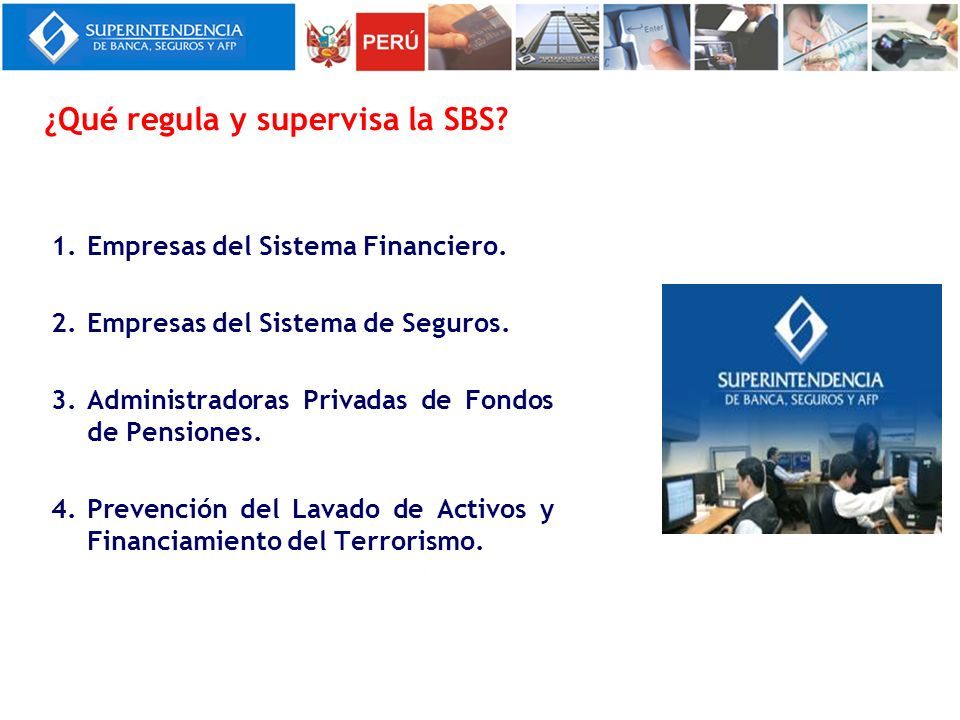 SUPERINTENDENCIA DE BANCA, SEGUROS Y AFP

PERÚ

Enter

¿Qué regula y supervisa la SBS?

1. Empresas del Sistema Financiero.

2. Empresas del Sistema de Seguros.

3. Administradoras Privadas de Fondos de Pensiones.

4. Prevención del Lavado de Activos y Financiamiento del Terrorismo.

SUPERINTENDENCIA DE BANCA, SEGUROS Y AFP